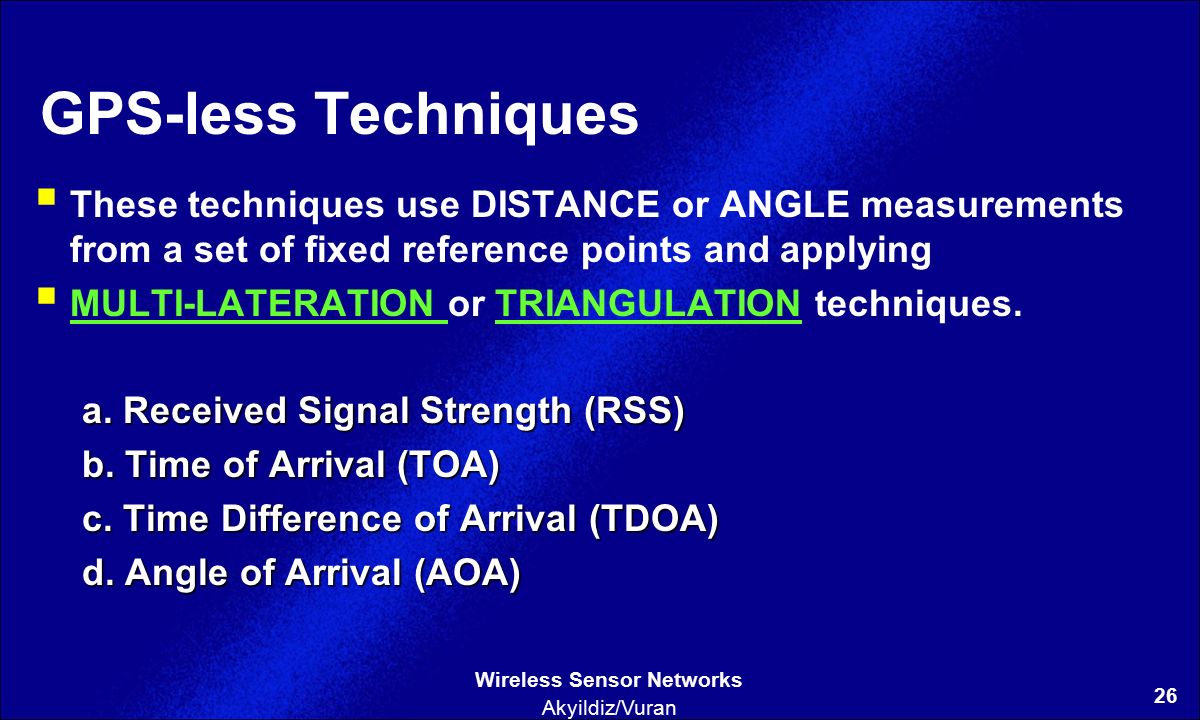 GPS-less Techniques

These techniques use DISTANCE or ANGLE measurements from a set of fixed reference points and applying

MULTI-LATERATION or TRIANGULATION techniques.

a. Received Signal Strength (RSS)
b. Time of Arrival (TOA)
c. Time Difference of Arrival (TDOA)
d. Angle of Arrival (AOA)

Wireless Sensor Networks
Akyildiz/Vuran

26